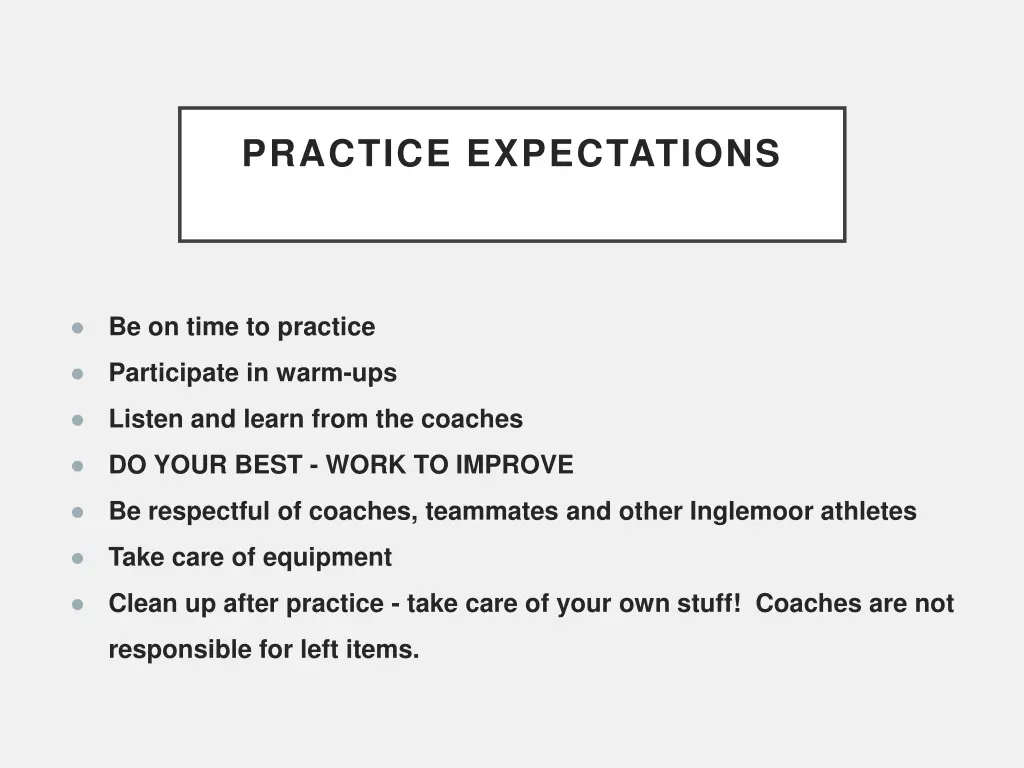 PRACTICE EXPECTATIONS

- Be on time to practice
- Participate in warm-ups
- Listen and learn from the coaches
- DO YOUR BEST - WORK TO IMPROVE
- Be respectful of coaches, teammates and other Inglemoor athletes
- Take care of equipment
- Clean up after practice - take care of your own stuff! Coaches are not responsible for left items.